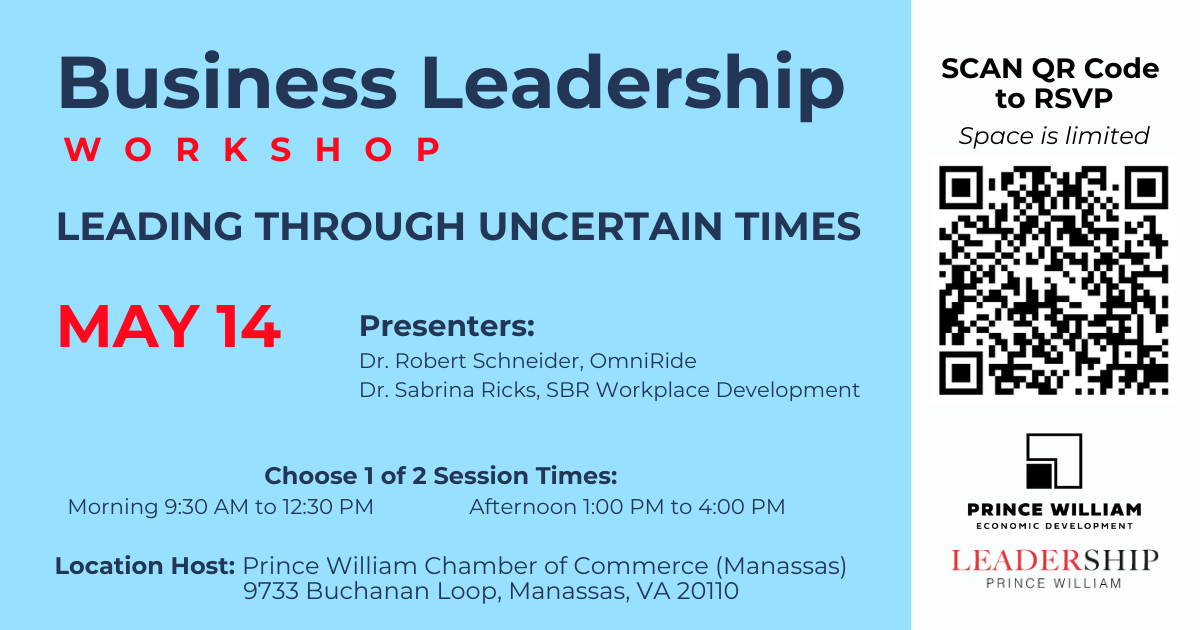 Business Leadership
WORKSHOP

LEADING THROUGH UNCERTAIN TIMES

MAY 14

Presenters:
Dr. Robert Schneider, OmniRide
Dr. Sabrina Ricks, SBR Workplace Development

Choose 1 of 2 Session Times:
Morning 9:30 AM to 12:30 PM
Afternoon 1:00 PM to 4:00 PM

Location Host: Prince William Chamber of Commerce (Manassas)
9733 Buchanan Loop, Manassas, VA 20110

SCAN QR Code to RSVP
Space is limited

PRINCE WILLIAM
ECONOMIC DEVELOPMENT

LEADERSHIP
PRINCE WILLIAM